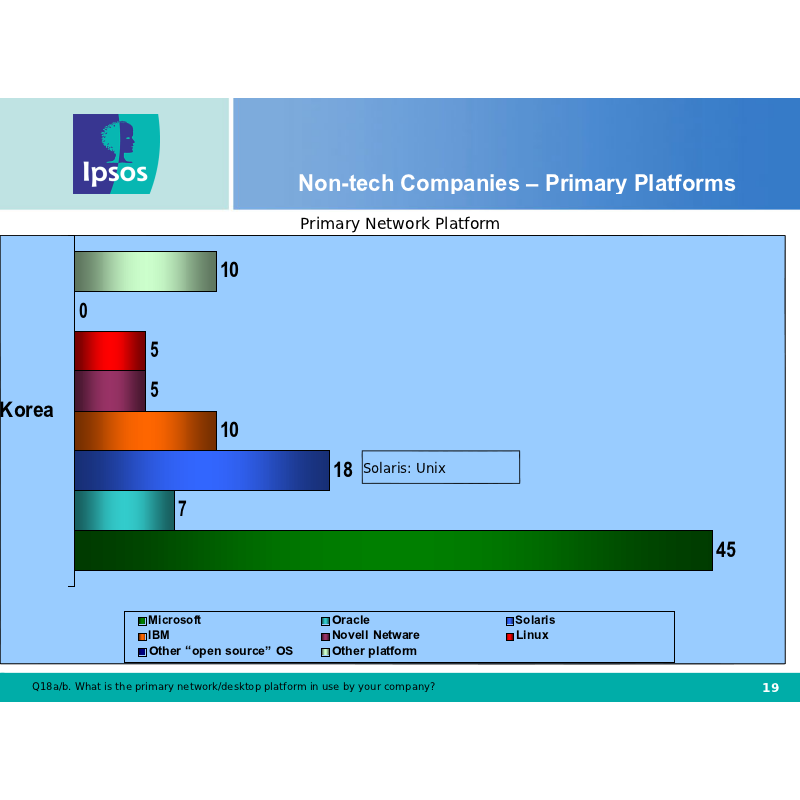 Ipsos

Non-tech Companies – Primary Platforms

Primary Network Platform

Korea

10

0

5

5

10

18

Solaris: Unix

7

45

Microsoft
Oracle
Solaris
IBM
Novell Netware
Linux
Other “open source” OS
Other platform

Q18a/b. What is the primary network/desktop platform in use by your company?

19